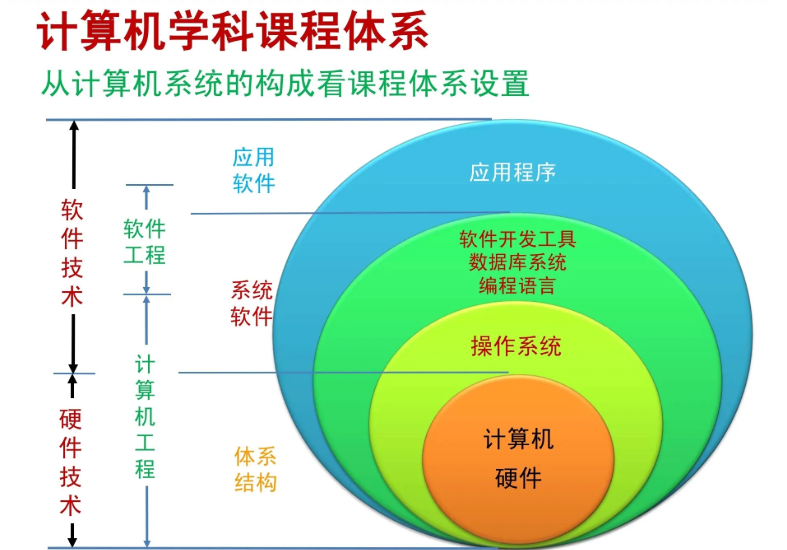 计算机学科课程体系

从计算机系统的构成看课程体系设置

软件技术

硬件技术

软件工程

计算机工程

应用软件

系统软件

体系结构

应用程序

软件开发工具
数据库系统
编程语言

操作系统

计算机
硬件